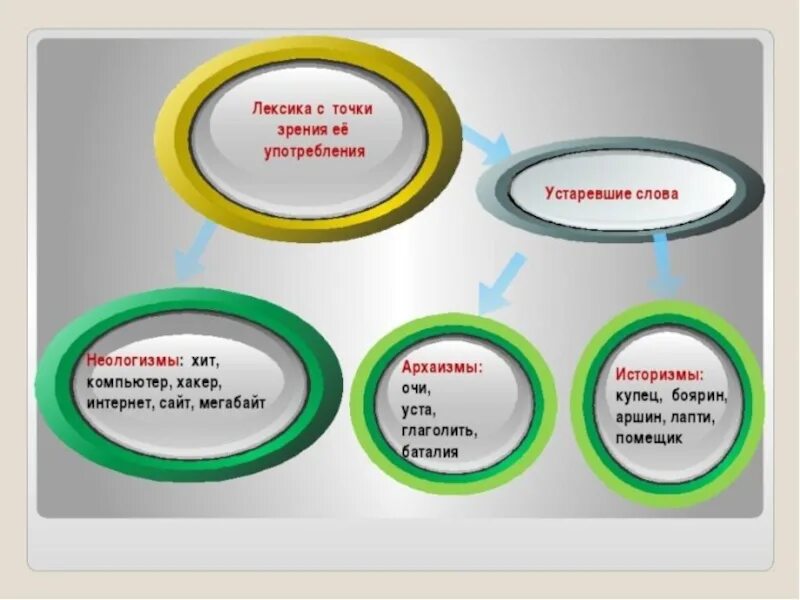 Лексика с точки зрения её употребления

Устаревшие слова

Неологизмы: хит, компьютер, хакер, интернет, сайт, мегабайт

Архаизмы: очи, уста, глаголить, баталия

Историзмы: купец, боярин, аршин, лапти, помещик